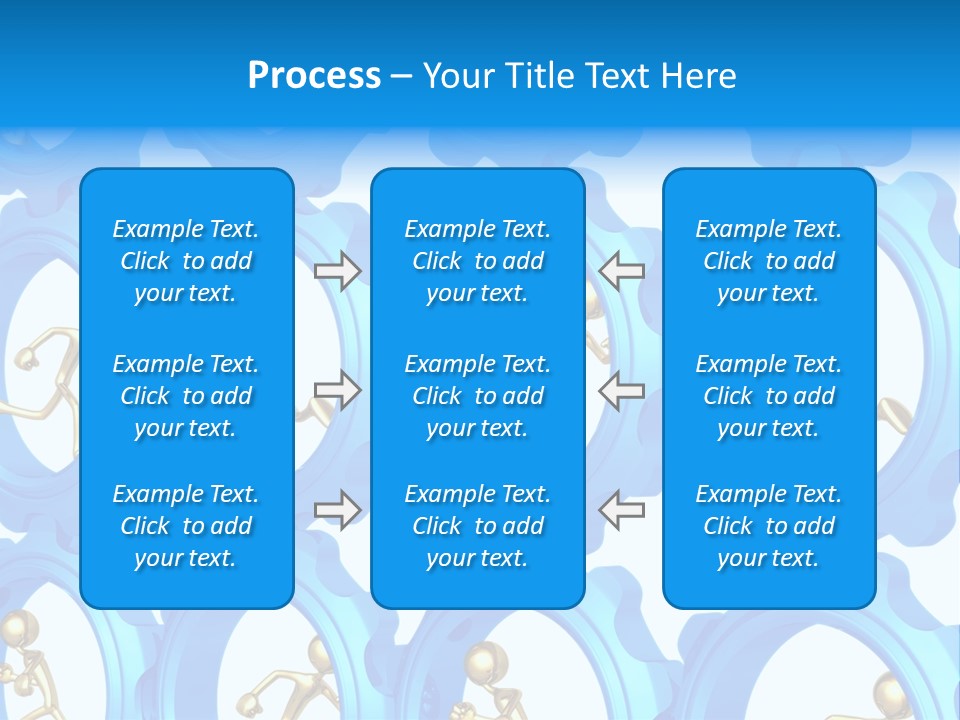 Process – Your Title Text Here

Example Text. Click to add your text.

Example Text. Click to add your text.

Example Text. Click to add your text.

Example Text. Click to add your text.

Example Text. Click to add your text.

Example Text. Click to add your text.

Example Text. Click to add your text.

Example Text. Click to add your text.

Example Text. Click to add your text.